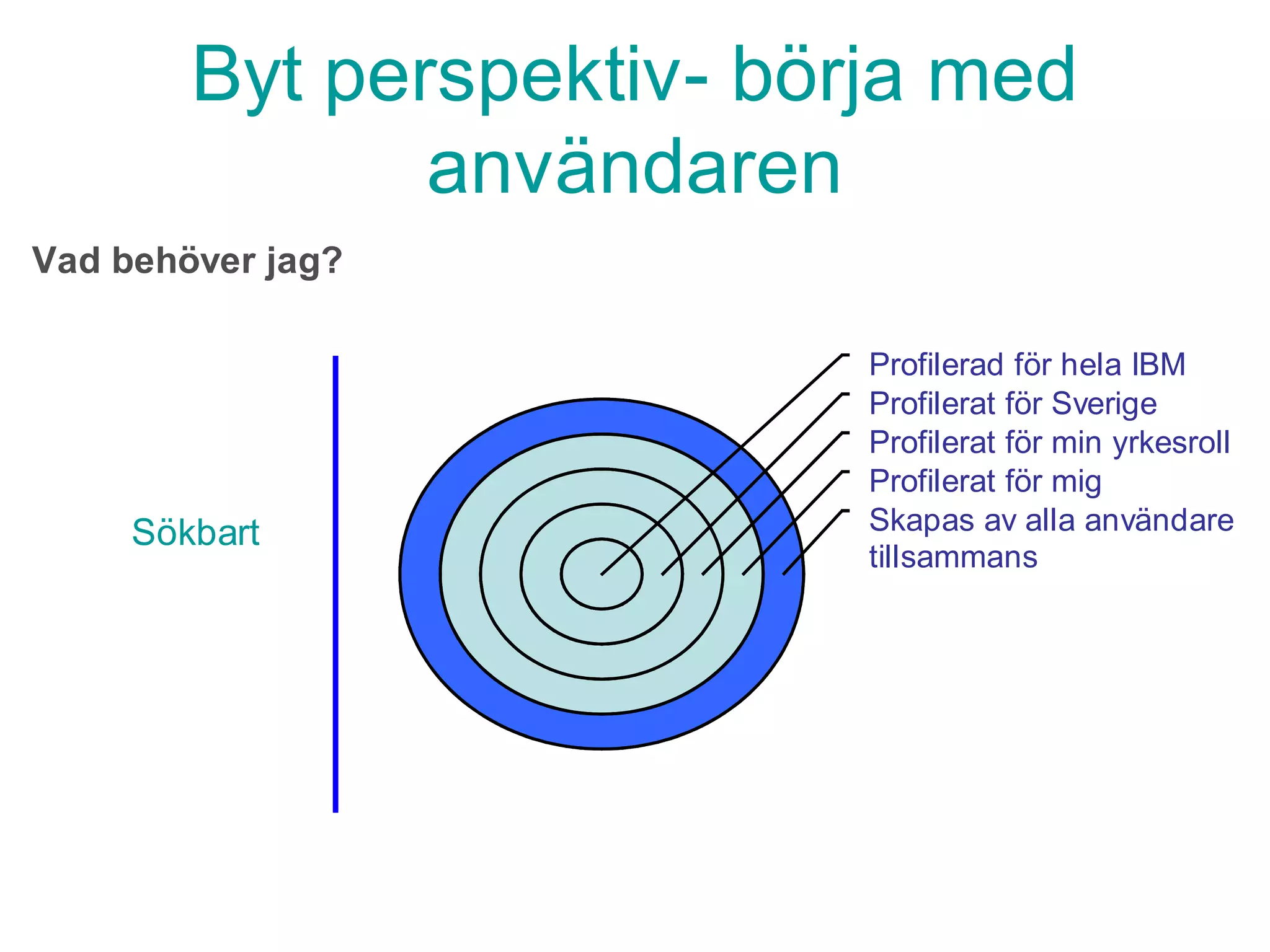 Byt perspektiv- börja med användaren

Vad behöver jag?

Sökbart

Profilerad för hela IBM
Profilerat för Sverige
Profilerat för min yrkesroll
Profilerat för mig
Skapas av alla användare tillsammans